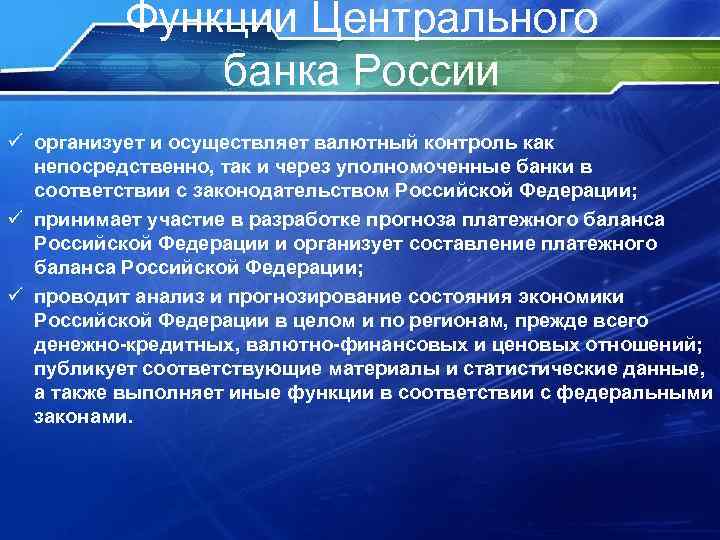 Функции Центрального банка России

✓ организует и осуществляет валютный контроль как непосредственно, так и через уполномоченные банки в соответствии с законодательством Российской Федерации;

✓ принимает участие в разработке прогноза платежного баланса Российской Федерации и организует составление платежного баланса Российской Федерации;

✓ проводит анализ и прогнозирование состояния экономики Российской Федерации в целом и по регионам, прежде всего денежно-кредитных, валютно-финансовых и ценовых отношений; публикует соответствующие материалы и статистические данные, а также выполняет иные функции в соответствии с федеральными законами.